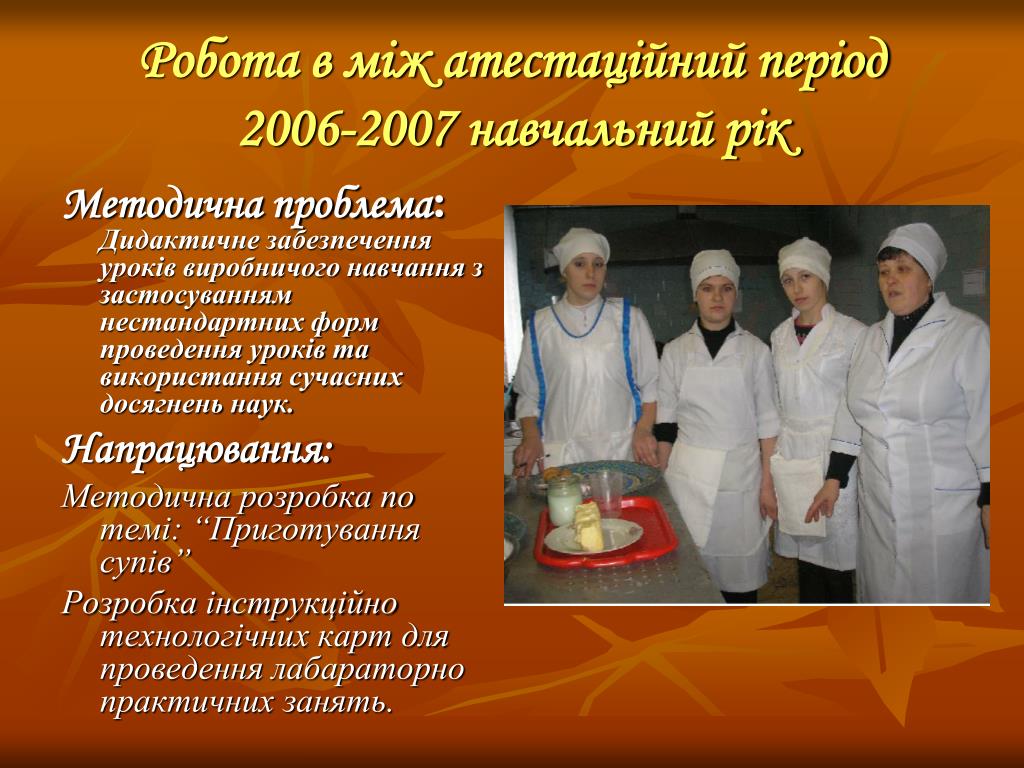 Робота в між атестаційний період 2006-2007 навчальний рік

Методична проблема:
Дидактичне забезпечення уроків виробничого навчання з застосуванням нестандартних форм проведення уроків та використання сучасних досягнень наук.

Напрацювання:
Методична розробка по темі: “Приготування супів”
Розробка інструкційно технологічних карт для проведення лабараторно практичних занять.